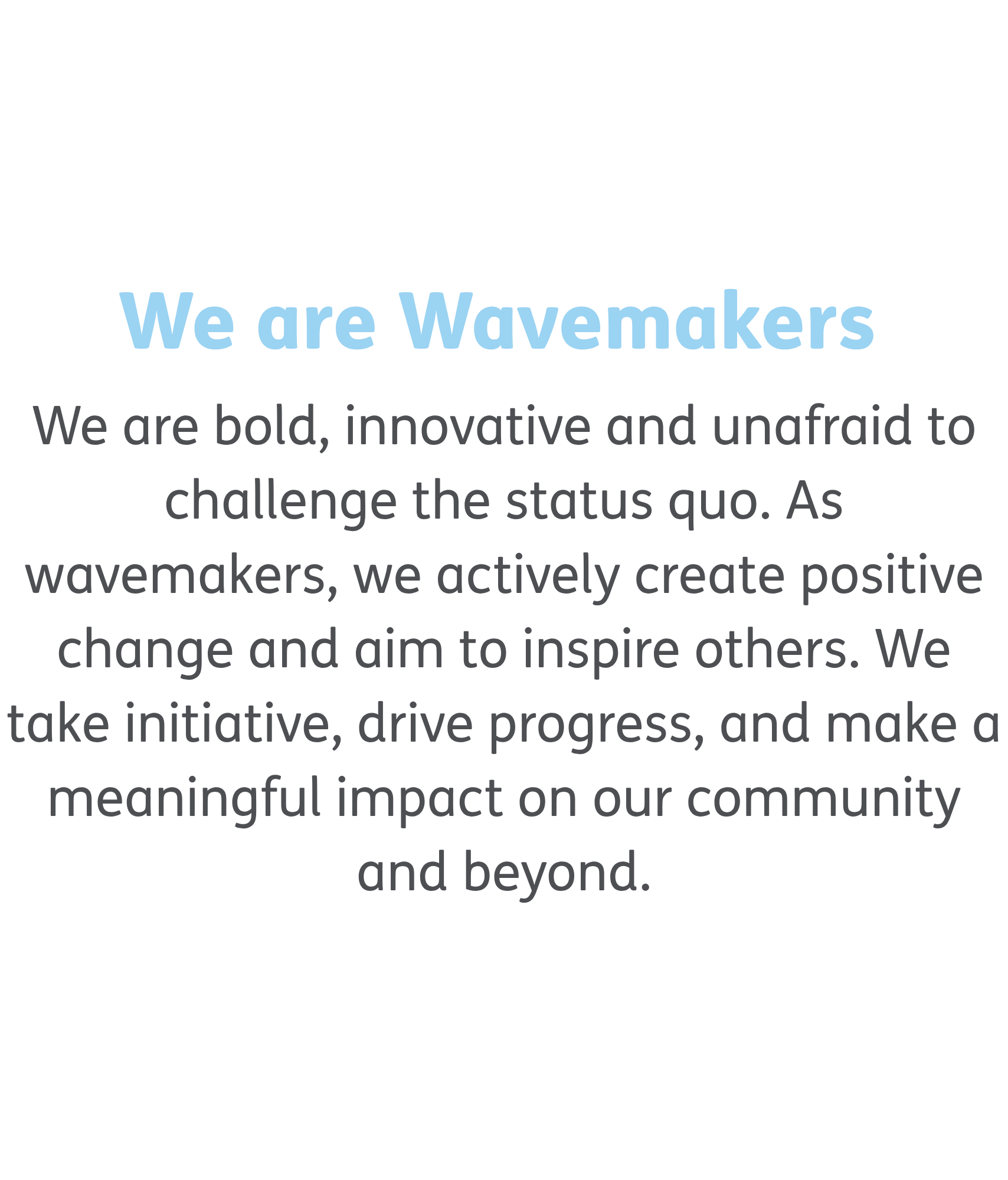 We are Wavemakers

We are bold, innovative and unafraid to challenge the status quo. As wavemakers, we actively create positive change and aim to inspire others. We take initiative, drive progress, and make a meaningful impact on our community and beyond.